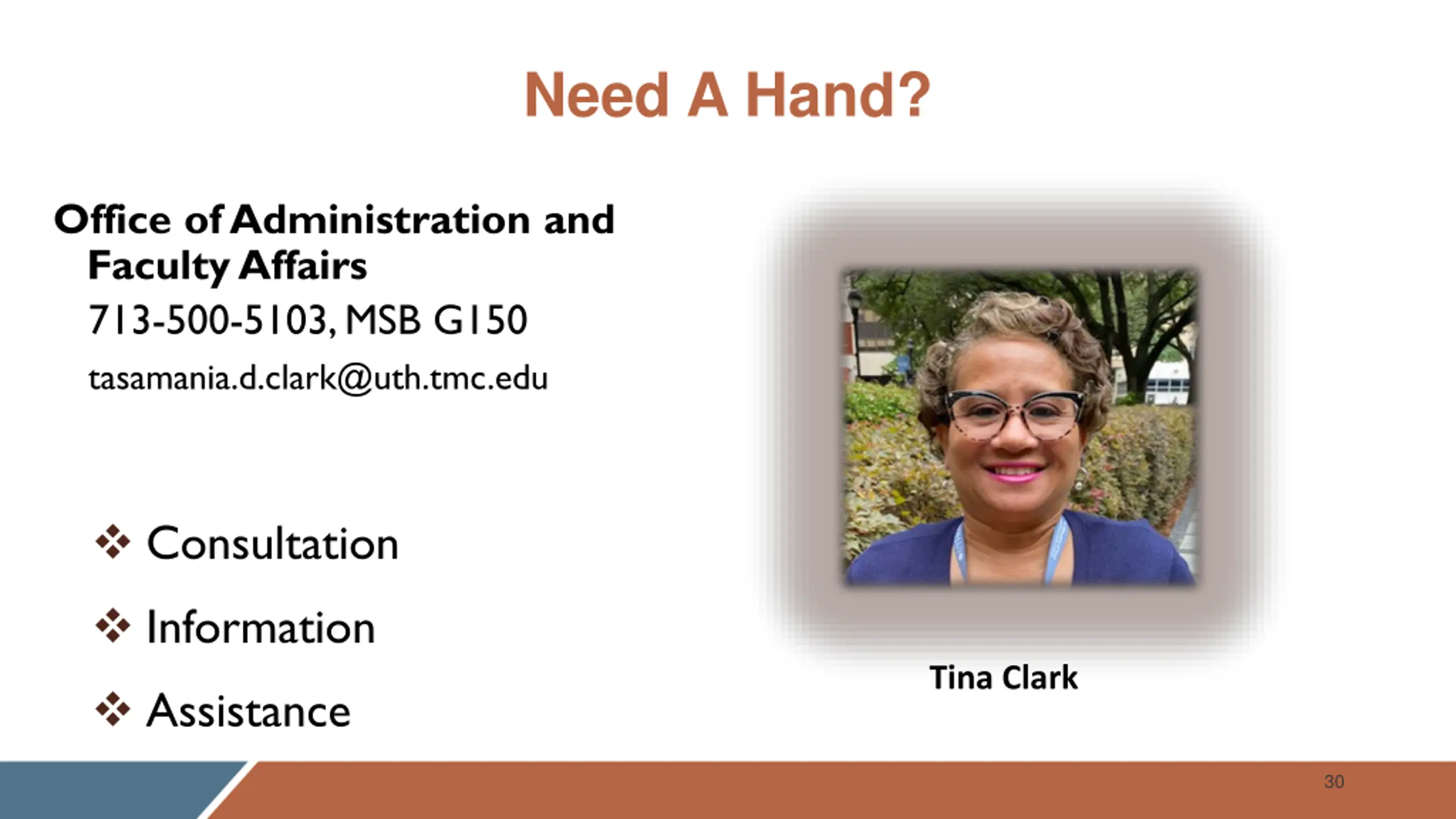 Need A Hand?

Office of Administration and Faculty Affairs

713-500-5103, MSB G150

tasamania.d.clark@uth.tmc.edu

❖ Consultation

❖ Information

❖ Assistance

Tina Clark

30